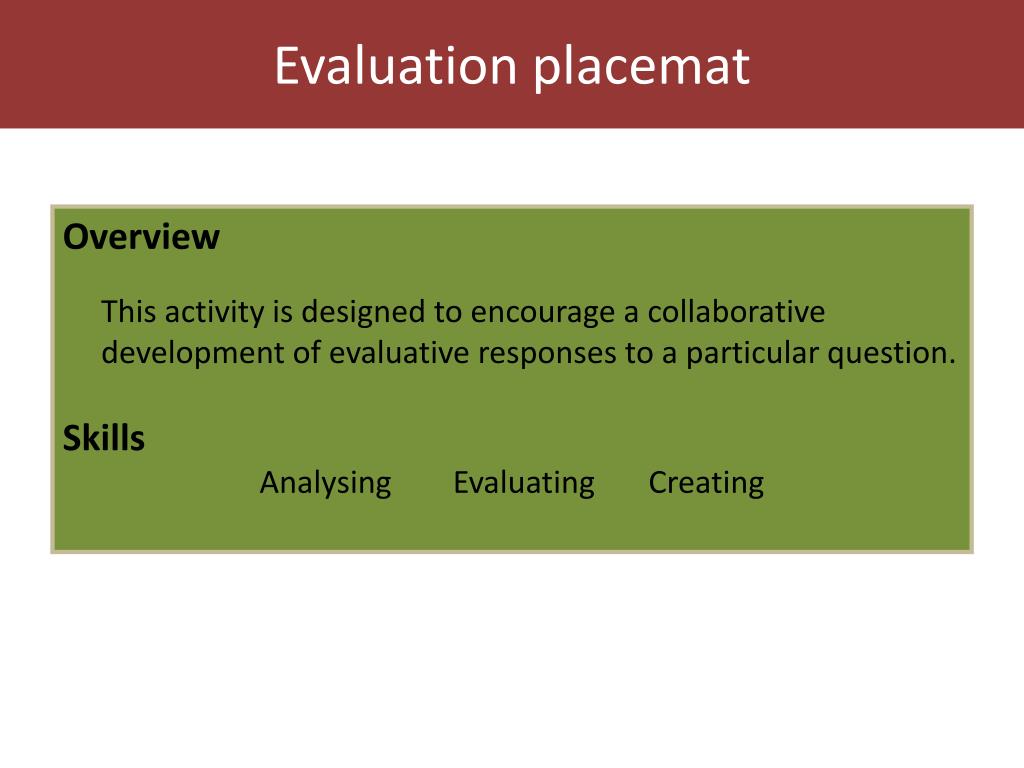 Evaluation placemat

Overview

This activity is designed to encourage a collaborative development of evaluative responses to a particular question.

Skills

Analysing Evaluating Creating